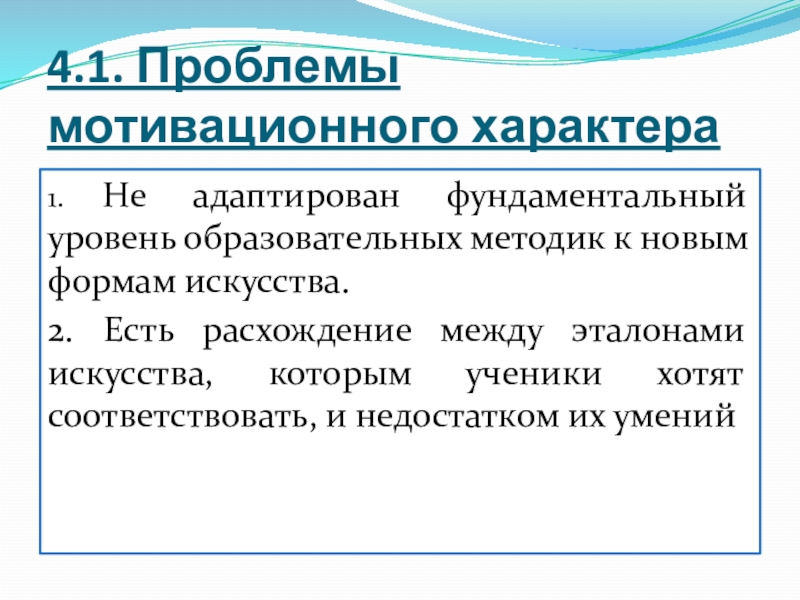 4.1. Проблемы мотивационного характера

1. Не адаптирован фундаментальный уровень образовательных методик к новым формам искусства.

2. Есть расхождение между эталонами искусства, которым ученики хотят соответствовать, и недостатком их умений